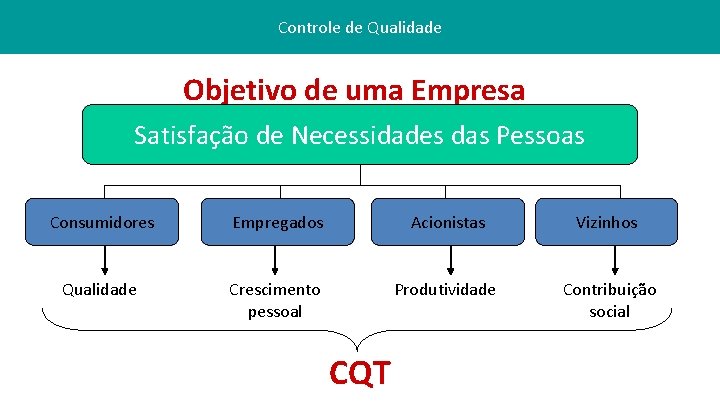 Controle de Qualidade

Objetivo de uma Empresa

Satisfação de Necessidades das Pessoas

Consumidores
Empregados
Acionistas
Vizinhos

Qualidade
Crescimento pessoal
Produtividade
Contribuição social

CQT